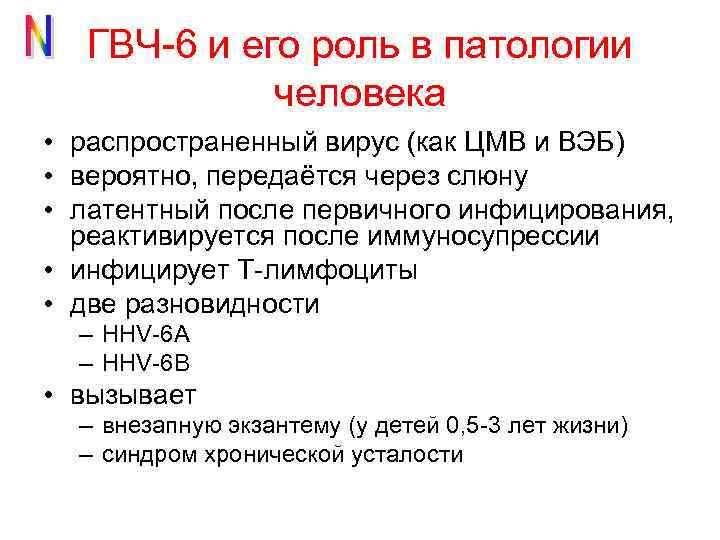 N

ГВЧ-6 и его роль в патологии человека

• распространенный вирус (как ЦМВ и ВЭБ)
• вероятно, передаётся через слюну
• латентный после первичного инфицирования, реактивируется после иммуносупрессии
• инфицирует Т-лимфоциты
• две разновидности
– HHV-6A
– HHV-6B
• вызывает
– внезапную экзантему (у детей 0,5-3 лет жизни)
– синдром хронической усталости